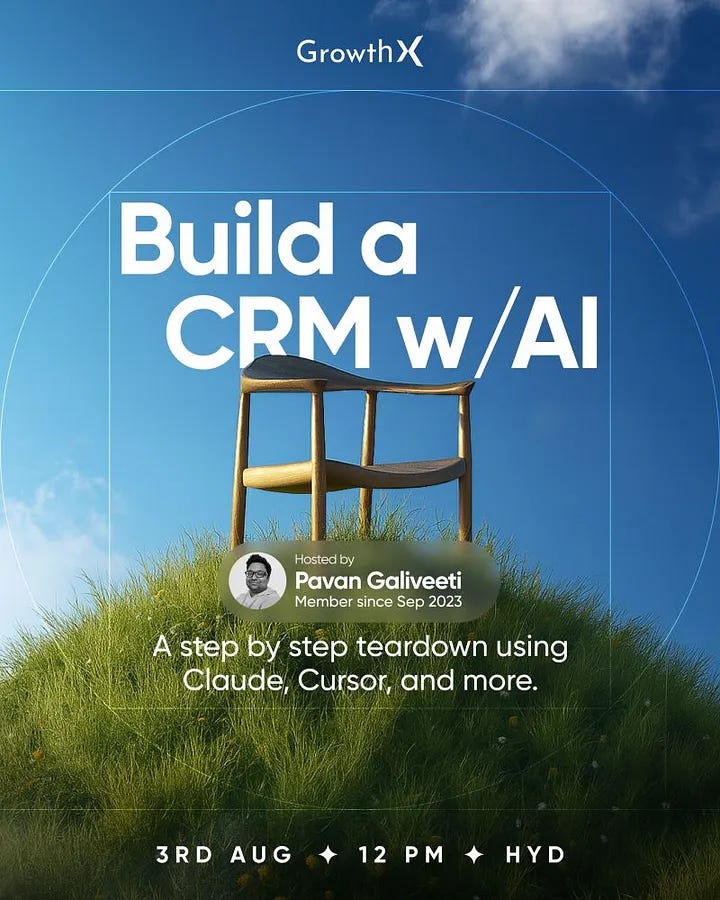 GrowthX

Build a CRM w/AI

Hosted by
Pavan Galiveeti
Member since Sep 2023

A step by step teardown using Claude, Cursor, and more.

3RD AUG ✦ 12 PM ✦ HYD